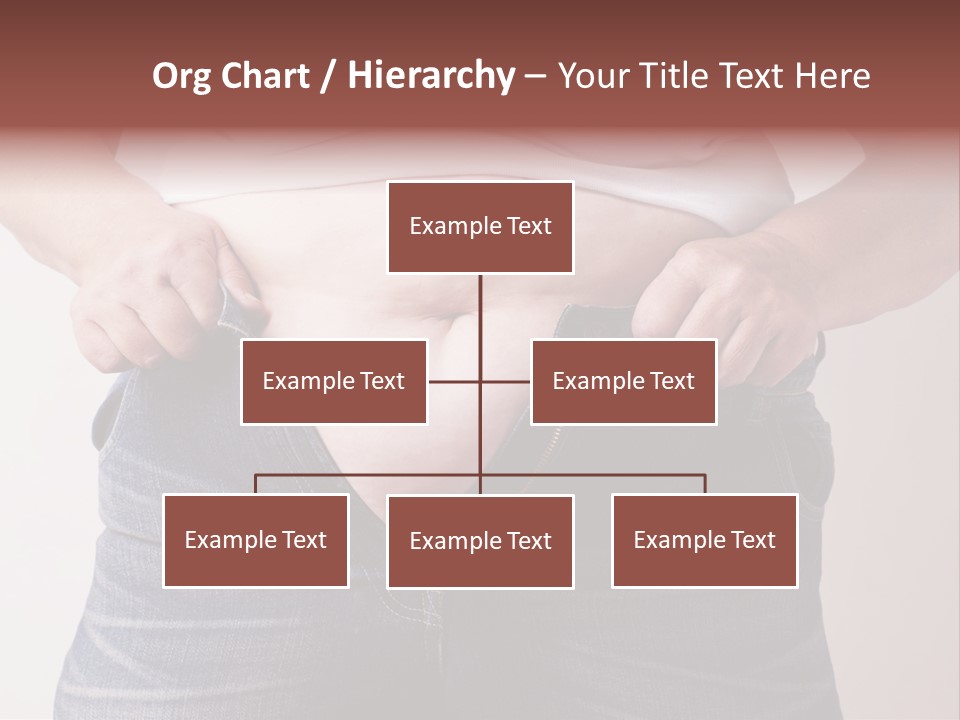 Org Chart / Hierarchy – Your Title Text Here

Example Text

Example Text

Example Text

Example Text

Example Text

Example Text